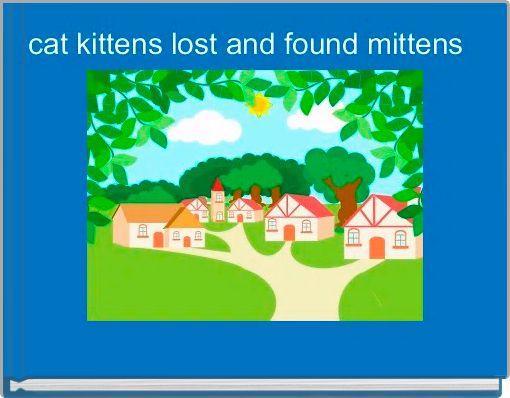 cat kittens lost and found mittens